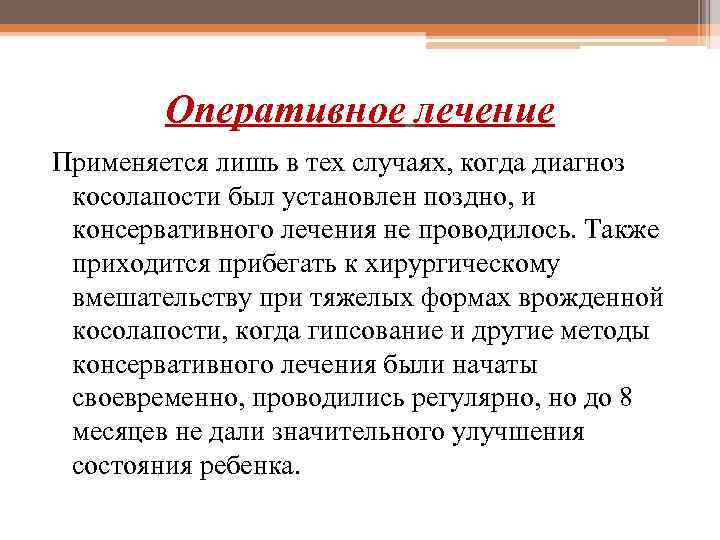 Оперативное лечение

Применяется лишь в тех случаях, когда диагноз косолапости был установлен поздно, и консервативного лечения не проводилось. Также приходится прибегать к хирургическому вмешательству при тяжелых формах врожденной косолапости, когда гипсование и другие методы консервативного лечения были начаты своевременно, проводились регулярно, но до 8 месяцев не дали значительного улучшения состояния ребенка.